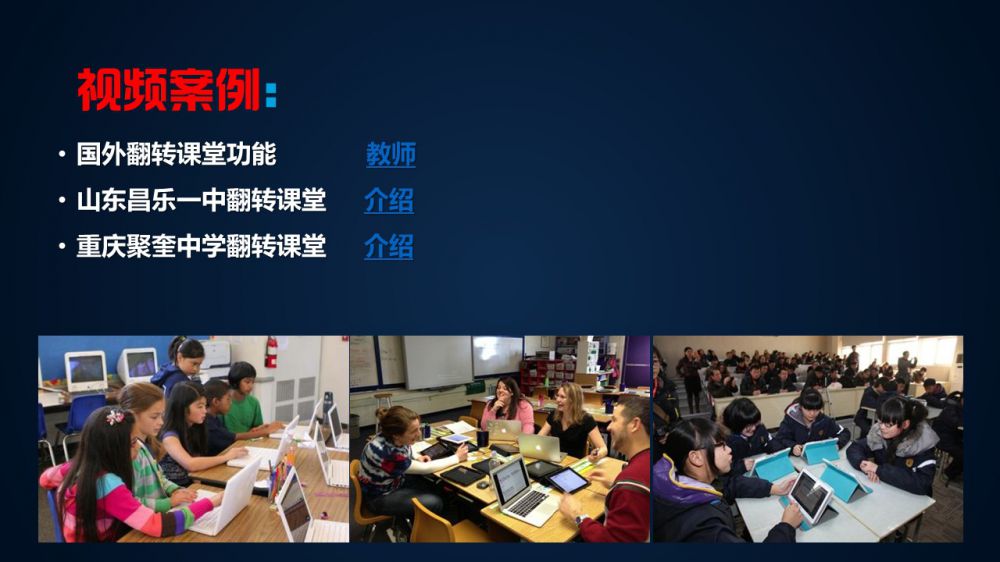 视频案例：

• 国外翻转课堂功能 教师
• 山东昌乐一中翻转课堂 介绍
• 重庆聚奎中学翻转课堂 介绍